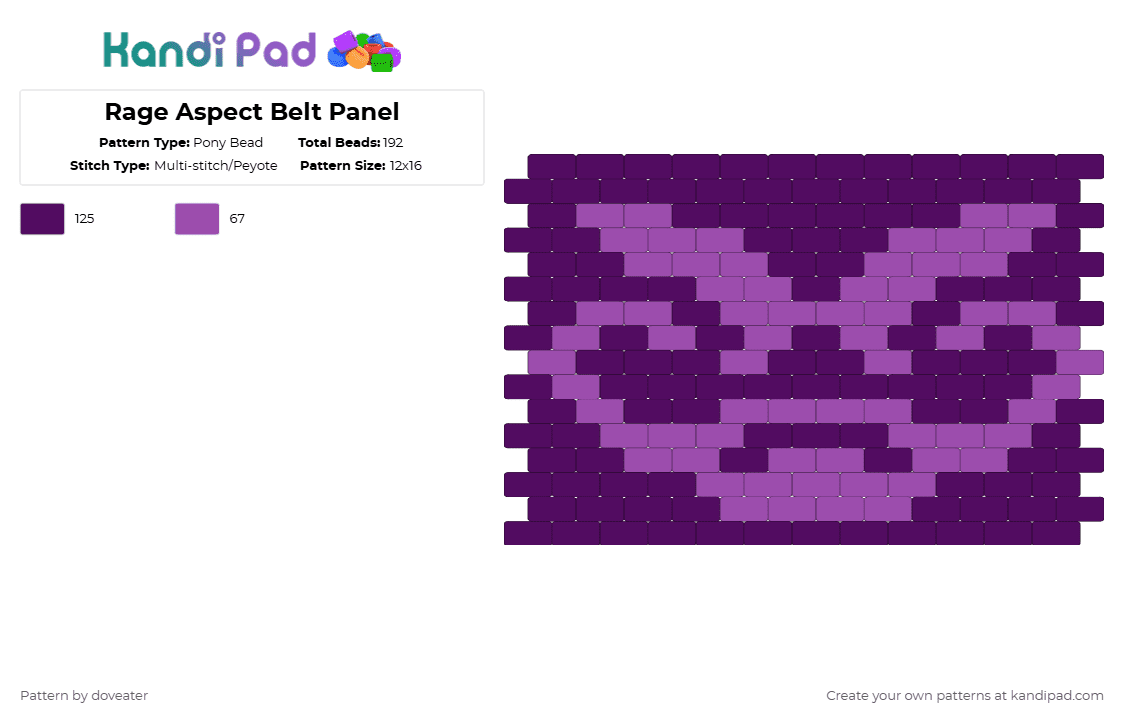 Kandi Pad

Rage Aspect Belt Panel

Pattern Type: Pony Bead
Total Beads: 192
Stitch Type: Multi-stitch/Peyote
Pattern Size: 12x16

125
67

Pattern by doveater
Create your own patterns at kandipad.com